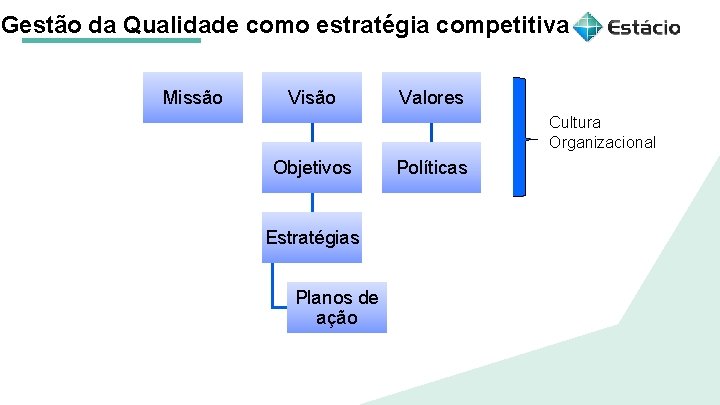 Gestão da Qualidade como estratégia competitiva

Estácio

Missão

Visão

Valores

Objetivos

Políticas

Estratégias

Planos de ação

Cultura Organizacional